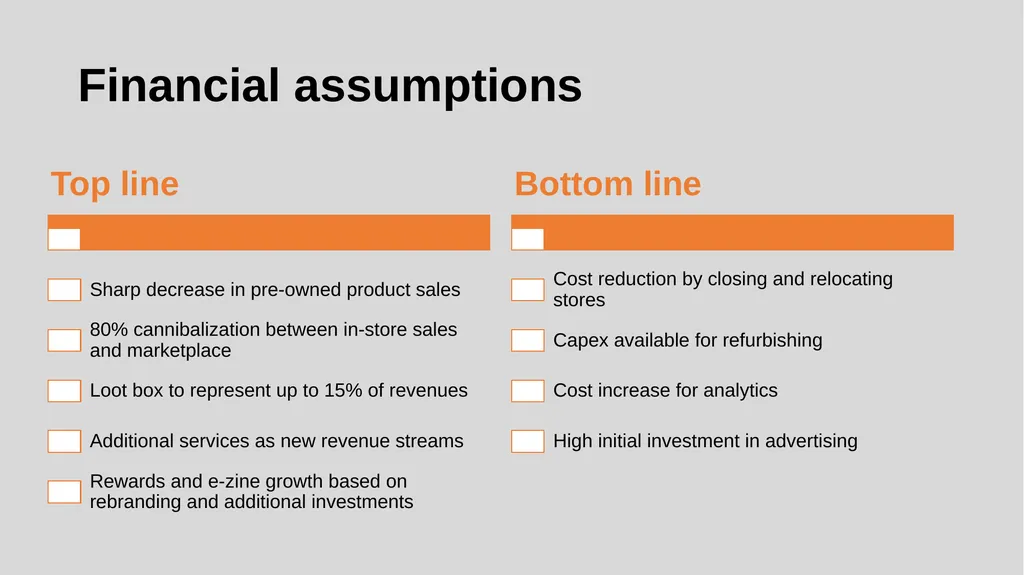 Financial assumptions

Top line

Sharp decrease in pre-owned product sales

80% cannibalization between in-store sales and marketplace

Loot box to represent up to 15% of revenues

Additional services as new revenue streams

Rewards and e-zine growth based on rebranding and additional investments

Bottom line

Cost reduction by closing and relocating stores

Capex available for refurbishing

Cost increase for analytics

High initial investment in advertising